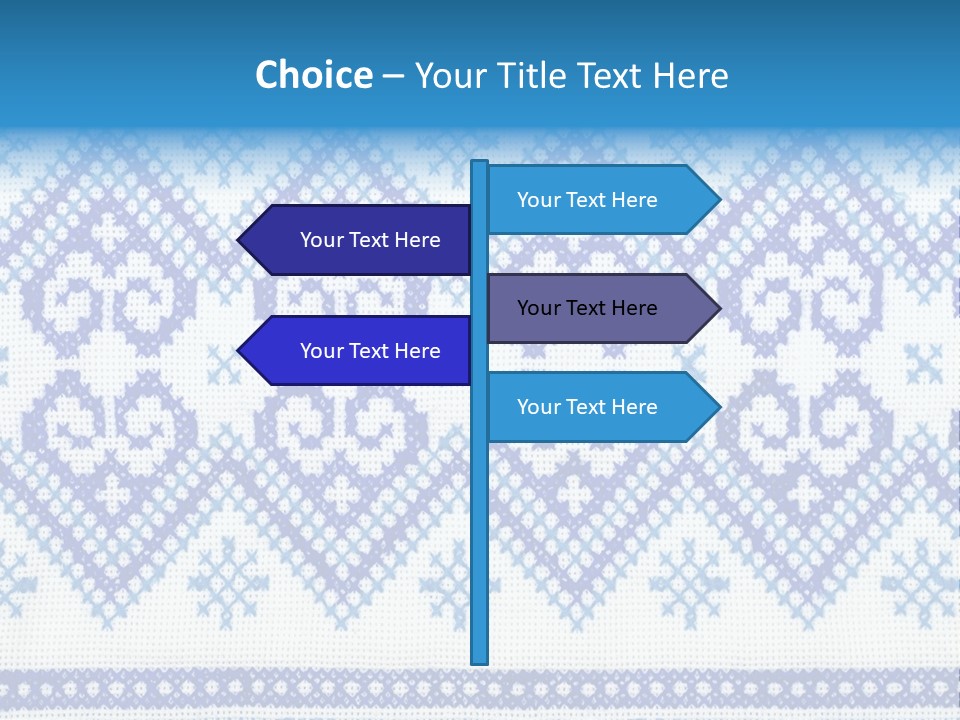 Choice – Your Title Text Here

Your Text Here

Your Text Here

Your Text Here

Your Text Here

Your Text Here